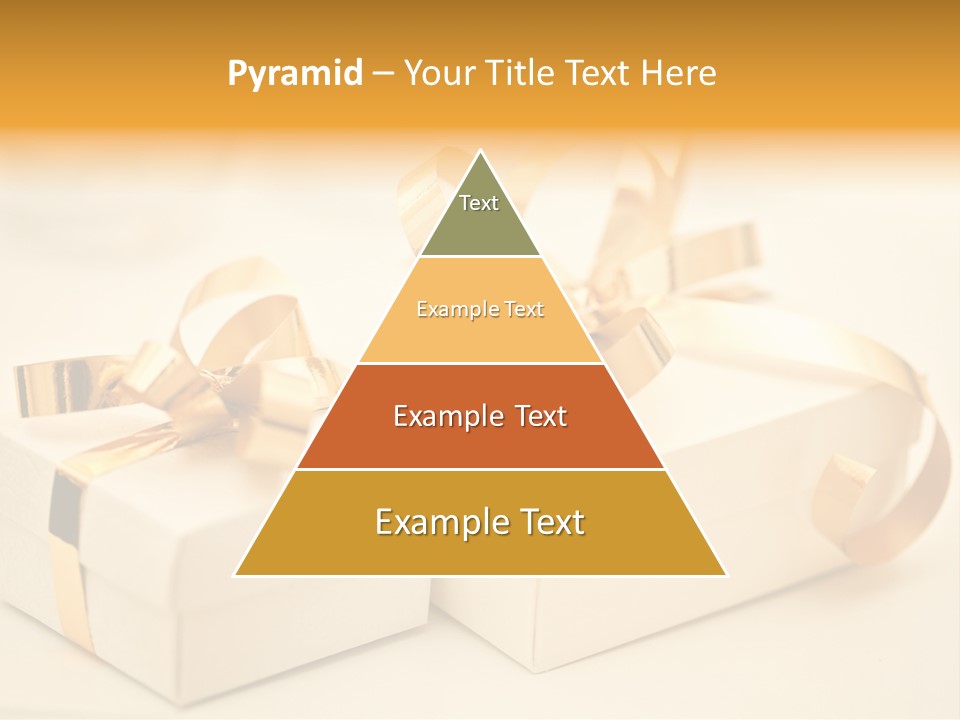 Pyramid – Your Title Text Here

Text

Example Text

Example Text

Example Text